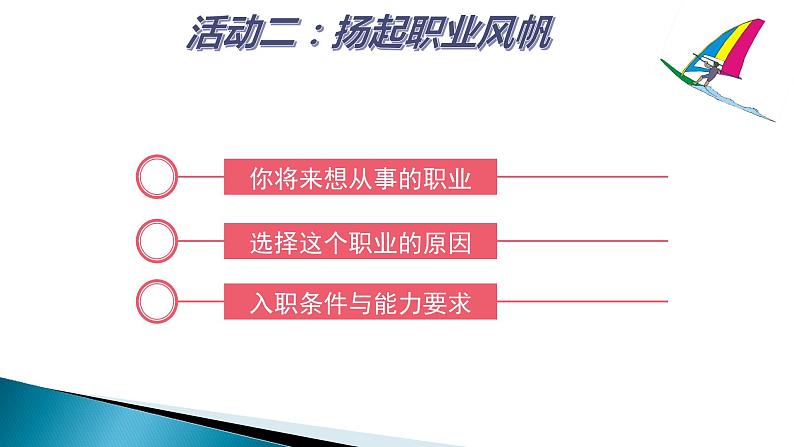 活动二：扬起职业风帆

你将来想从事的职业

选择这个职业的原因

入职条件与能力要求